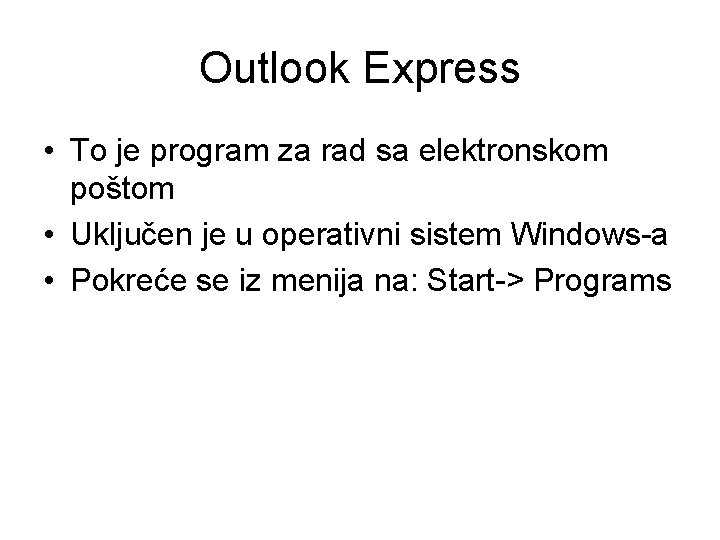 Outlook Express

• To je program za rad sa elektronskom poštom
• Uključen je u operativni sistem Windows-a
• Pokreće se iz menija na: Start-> Programs